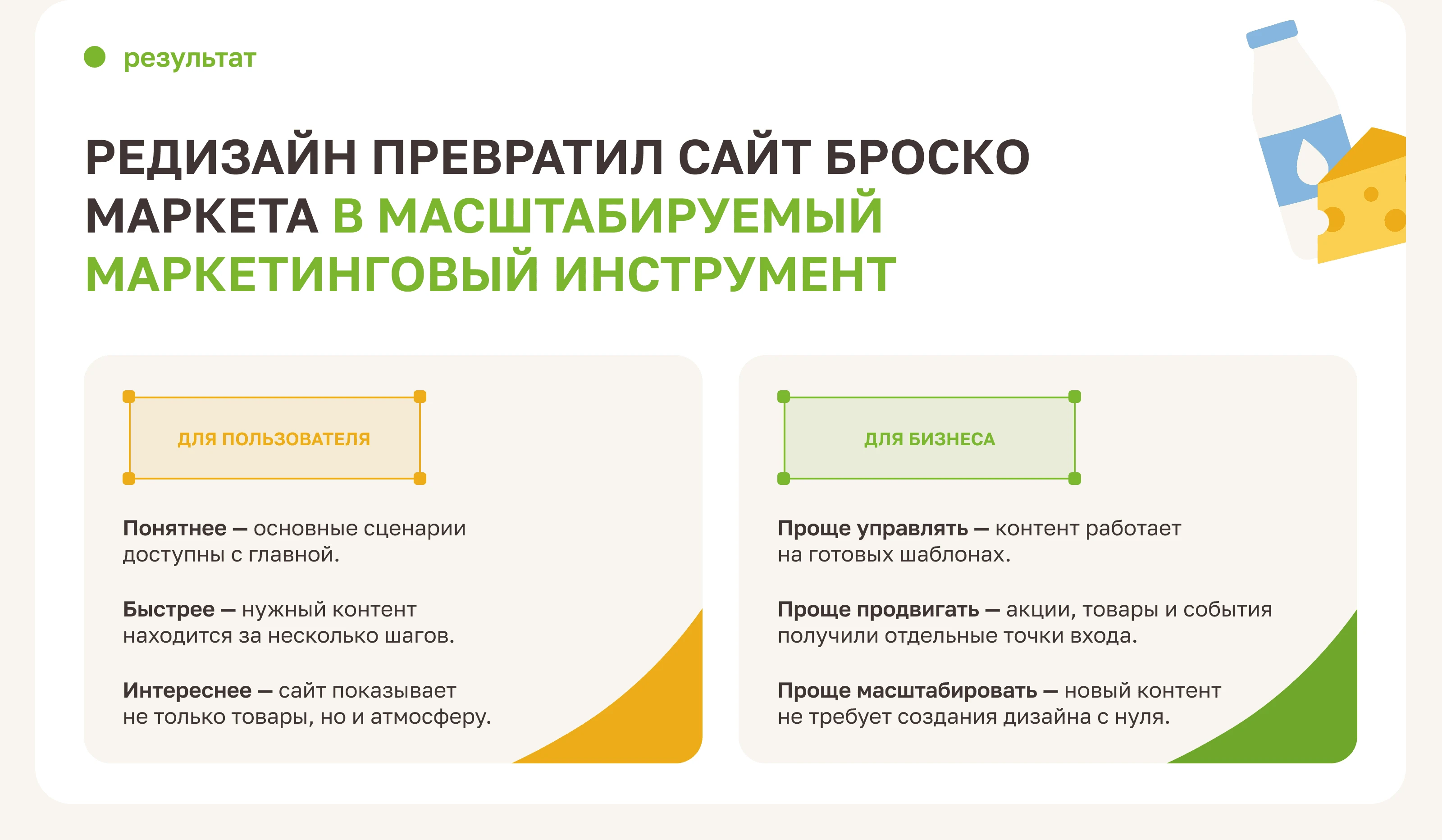 результат

РЕДИЗАЙН ПРЕВРАТИЛ САЙТ БРОСКО МАРКЕТА В МАСШТАБИРУЕМЫЙ МАРКЕТИНГОВЫЙ ИНСТРУМЕНТ

ДЛЯ ПОЛЬЗОВАТЕЛЯ

Понятнее — основные сценарии доступны с главной.

Быстрее — нужный контент находится за несколько шагов.

Интереснее — сайт показывает не только товары, но и атмосферу.

ДЛЯ БИЗНЕСА

Проще управлять — контент работает на готовых шаблонах.

Проще продвигать — акции, товары и события получили отдельные точки входа.

Проще масштабировать — новый контент не требует создания дизайна с нуля.